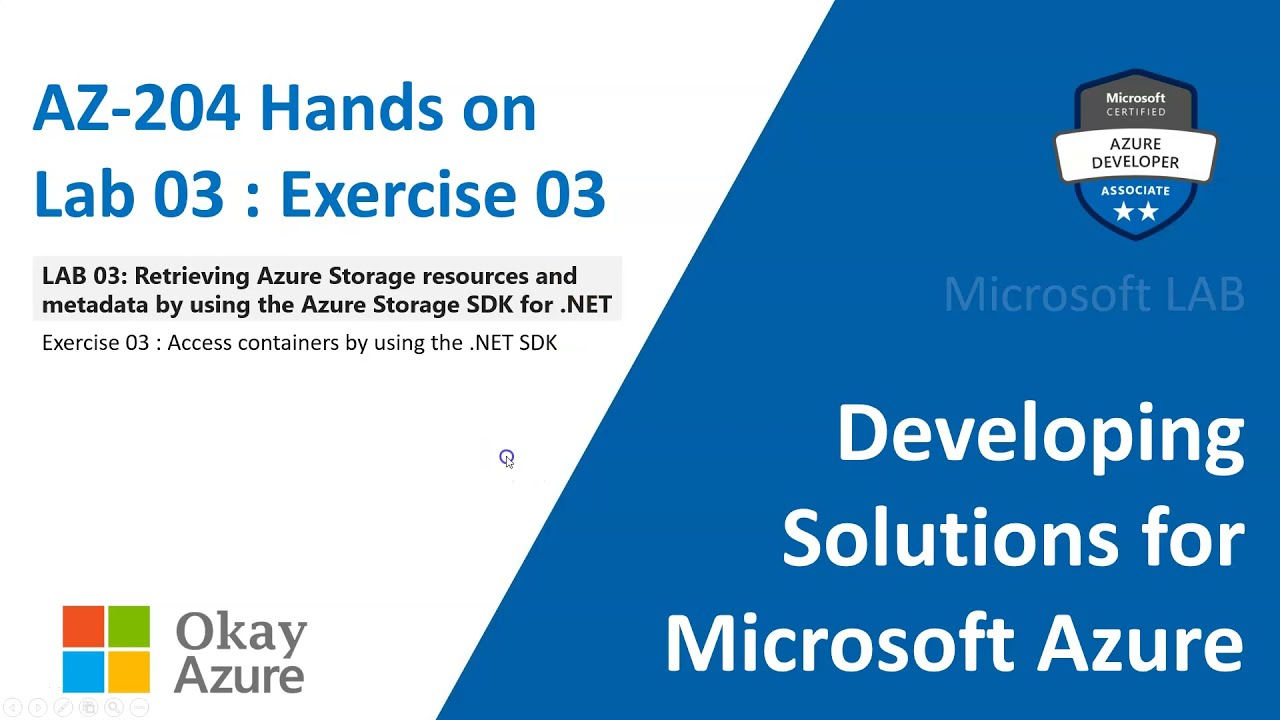 AZ-204 Hands on
Lab 03 : Exercise 03

LAB 03: Retrieving Azure Storage resources and metadata by using the Azure Storage SDK for .NET

Exercise 03 : Access containers by using the .NET SDK

Microsoft CERTIFIED
AZURE DEVELOPER
ASSOCIATE

Microsoft LAB

Developing Solutions for Microsoft Azure

Okay Azure